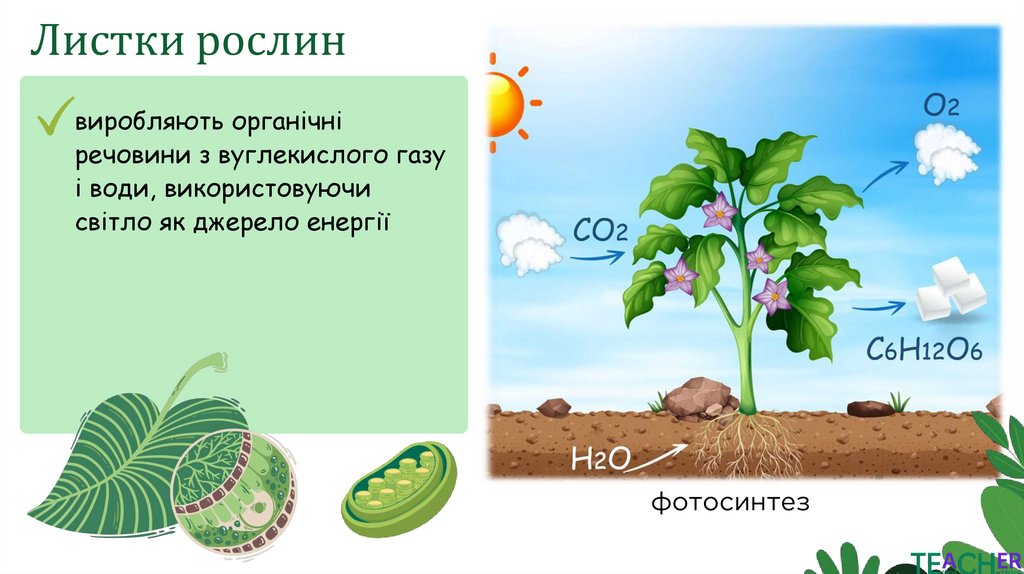 Листки рослин

виробляють органічні речовини з вуглекислого газу і води, використовуючи світло як джерело енергії

$O_2$

$CO_2$

$C_6H_{12}O_6$

$H_2O$

фотосинтез

TEACHER